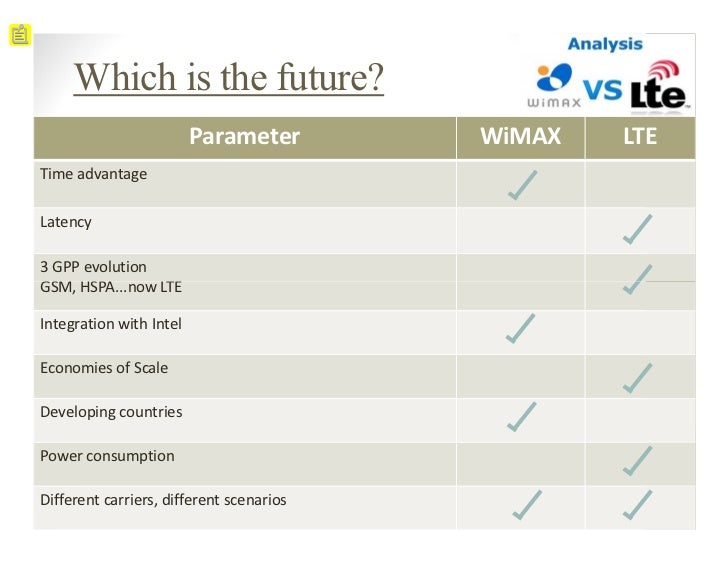 Which is the future?

Analysis

WiMAX VS Lte

| Parameter | WiMAX | LTE |
|---|---|---|
| Time advantage | ✓ | |
| Latency | | ✓ |
| 3 GPP evolution GSM, HSPA...now LTE | | ✓ |
| Integration with Intel | ✓ | |
| Economies of Scale | | ✓ |
| Developing countries | ✓ | |
| Power consumption | | ✓ |
| Different carriers, different scenarios | ✓ | ✓ |